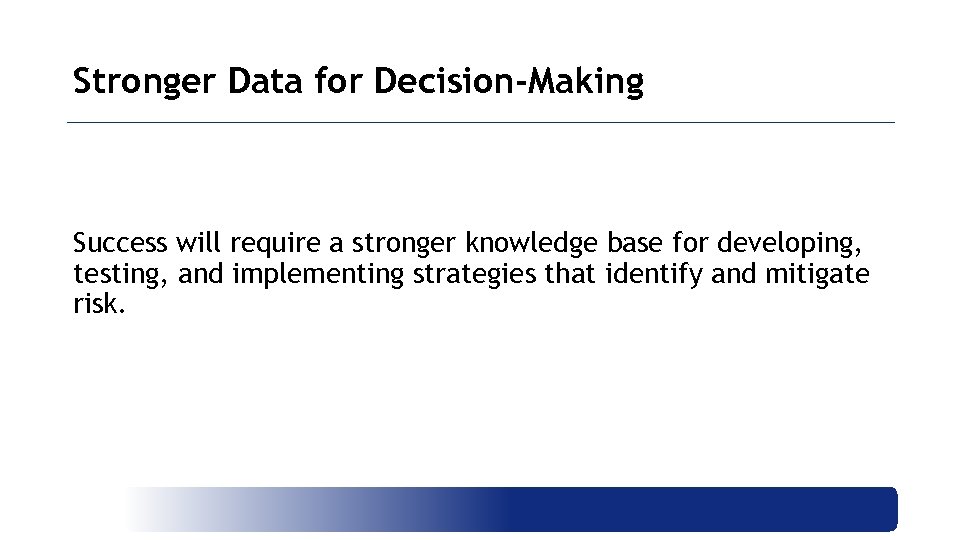 Stronger Data for Decision-Making

Success will require a stronger knowledge base for developing, testing, and implementing strategies that identify and mitigate risk.